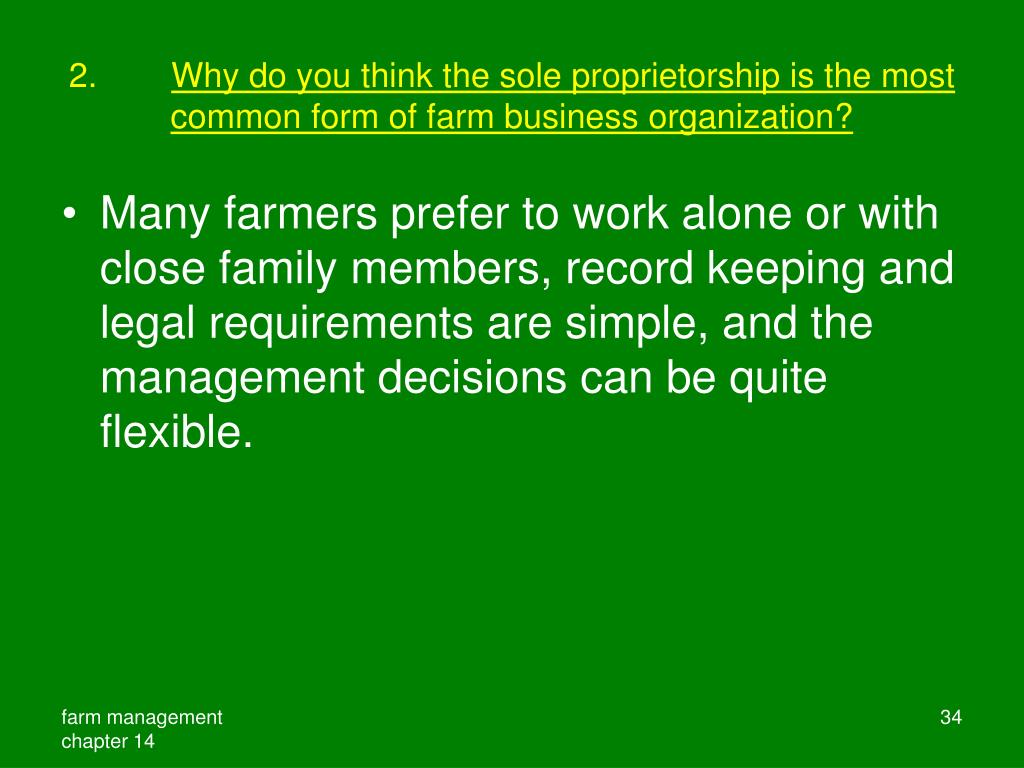 2. Why do you think the sole proprietorship is the most common form of farm business organization?

• Many farmers prefer to work alone or with close family members, record keeping and legal requirements are simple, and the management decisions can be quite flexible.

farm management
chapter 14

34